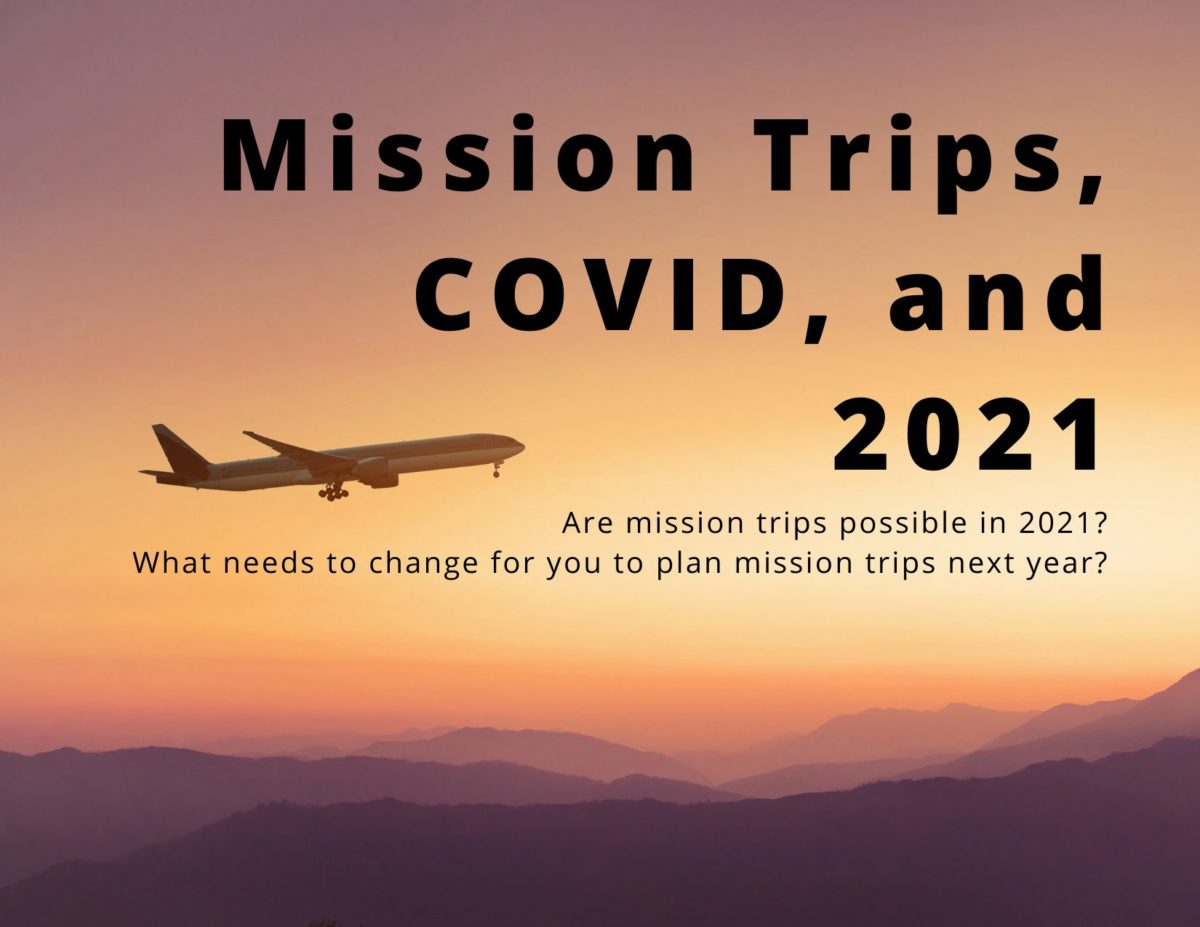 Mission Trips, COVID, and 2021

Are mission trips possible in 2021?
What needs to change for you to plan mission trips next year?